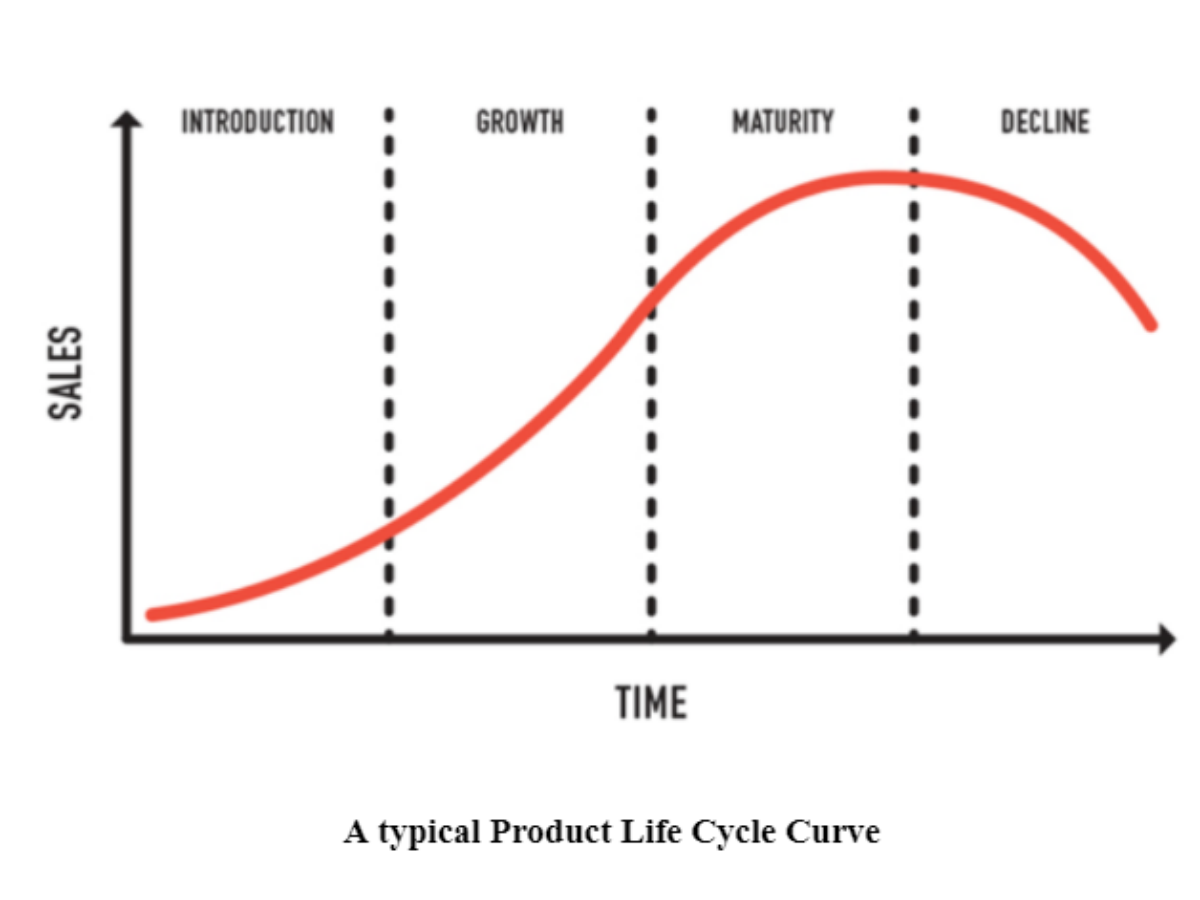 INTRODUCTION
GROWTH
MATURITY
DECLINE
SALES
TIME

A typical Product Life Cycle Curve